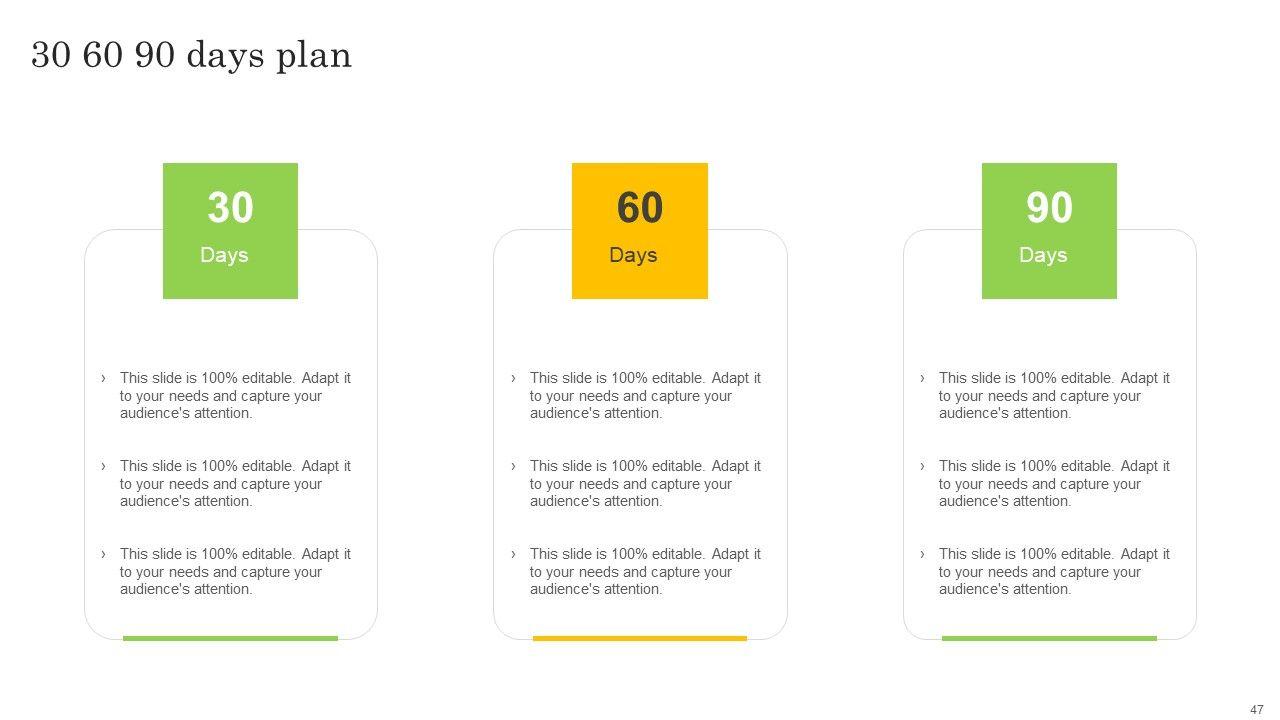 30 60 90 days plan

30
Days

› This slide is 100% editable. Adapt it to your needs and capture your audience's attention.

› This slide is 100% editable. Adapt it to your needs and capture your audience's attention.

› This slide is 100% editable. Adapt it to your needs and capture your audience's attention.

60
Days

› This slide is 100% editable. Adapt it to your needs and capture your audience's attention.

› This slide is 100% editable. Adapt it to your needs and capture your audience's attention.

› This slide is 100% editable. Adapt it to your needs and capture your audience's attention.

90
Days

› This slide is 100% editable. Adapt it to your needs and capture your audience's attention.

› This slide is 100% editable. Adapt it to your needs and capture your audience's attention.

› This slide is 100% editable. Adapt it to your needs and capture your audience's attention.

47